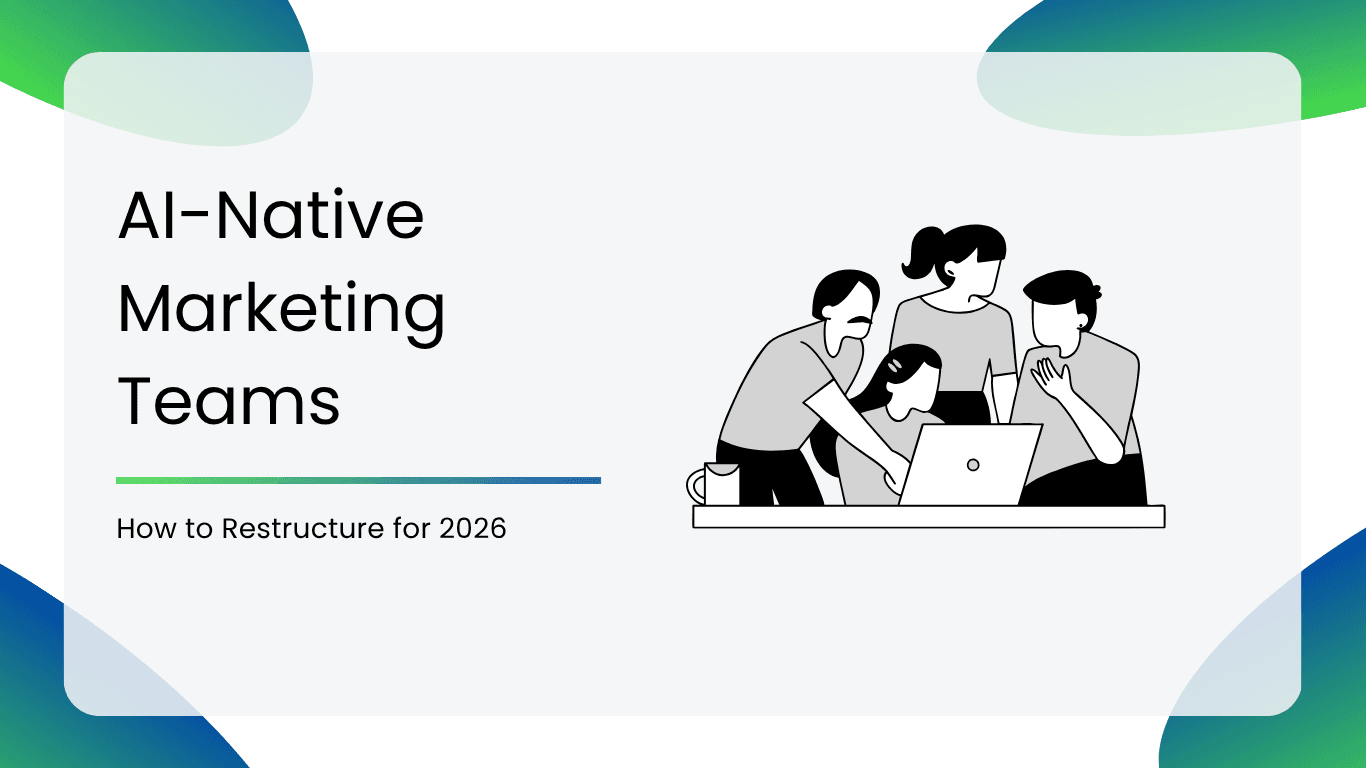 AI-Native Marketing Teams

How to Restructure for 2026